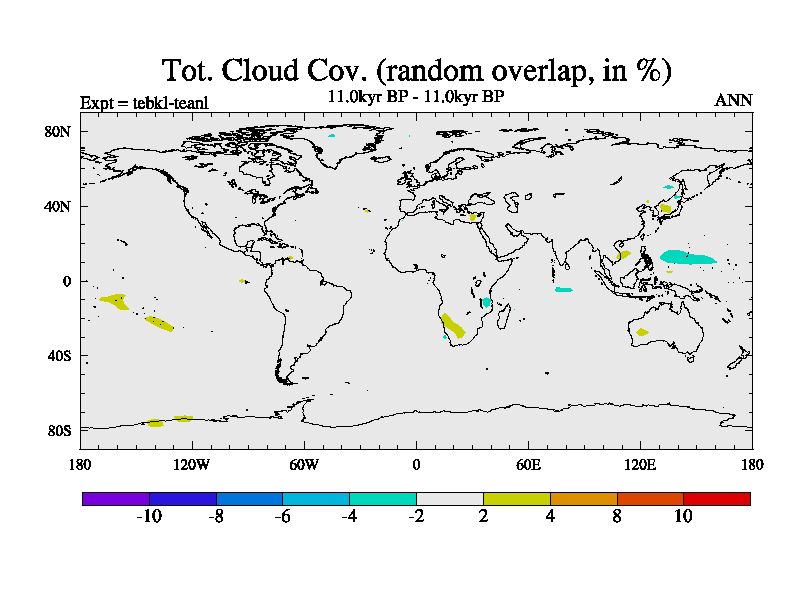 Tot. Cloud Cov. (random overlap, in %)

Expt = tebkl-teanl
11.0kyr BP - 11.0kyr BP
ANN

80N
40N
0
40S
80S

180
120W
60W
0
60E
120E
180

-10
-8
-6
-4
-2
2
4
8
10